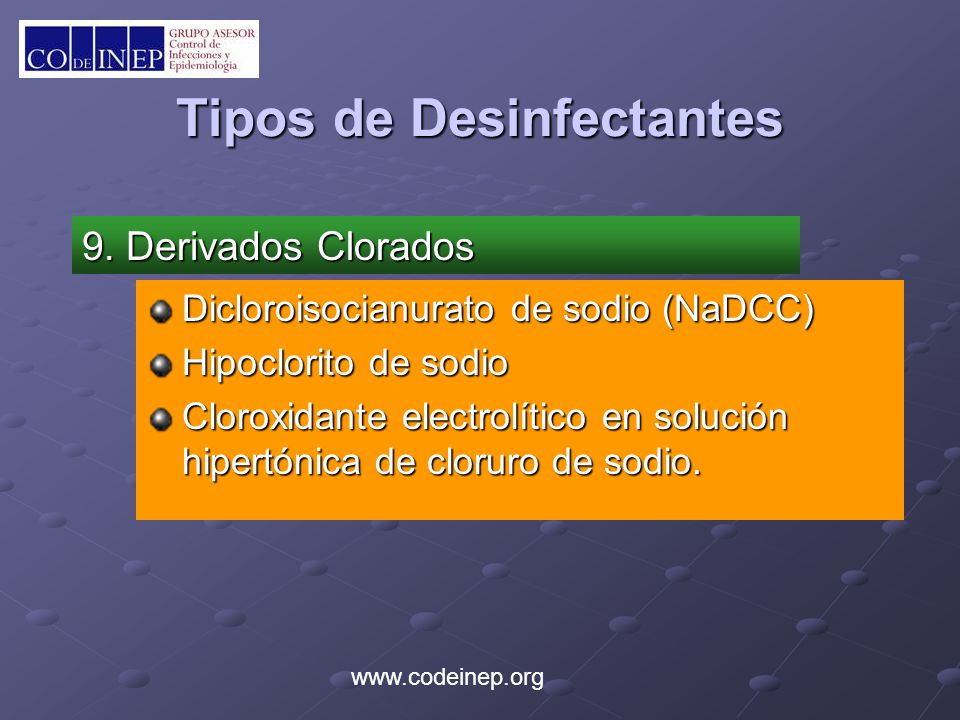 CO DE INEP GRUPO ASESOR Control de Infecciones y Epidemiología

Tipos de Desinfectantes

9. Derivados Clorados

Dicloroisocianurato de sodio (NaDCC)

Hipoclorito de sodio

Cloroxidante electrolítico en solución hipertónica de cloruro de sodio.

www.codeinep.org